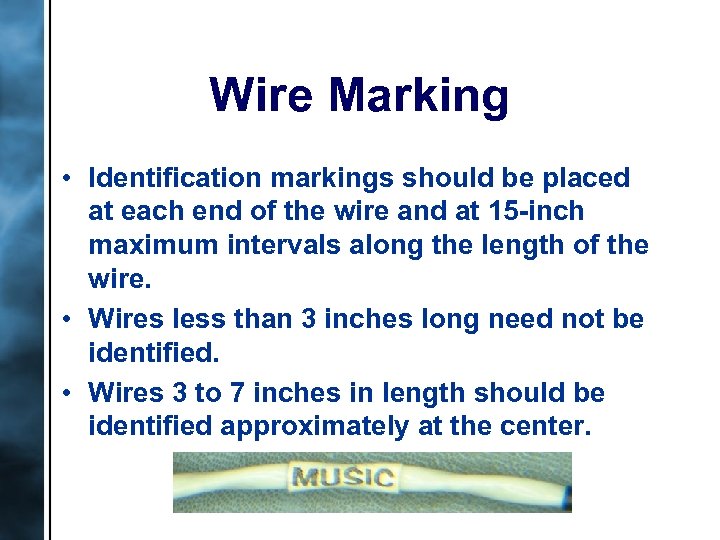 Wire Marking

• Identification markings should be placed at each end of the wire and at 15-inch maximum intervals along the length of the wire.

• Wires less than 3 inches long need not be identified.

• Wires 3 to 7 inches in length should be identified approximately at the center.

MUSIC